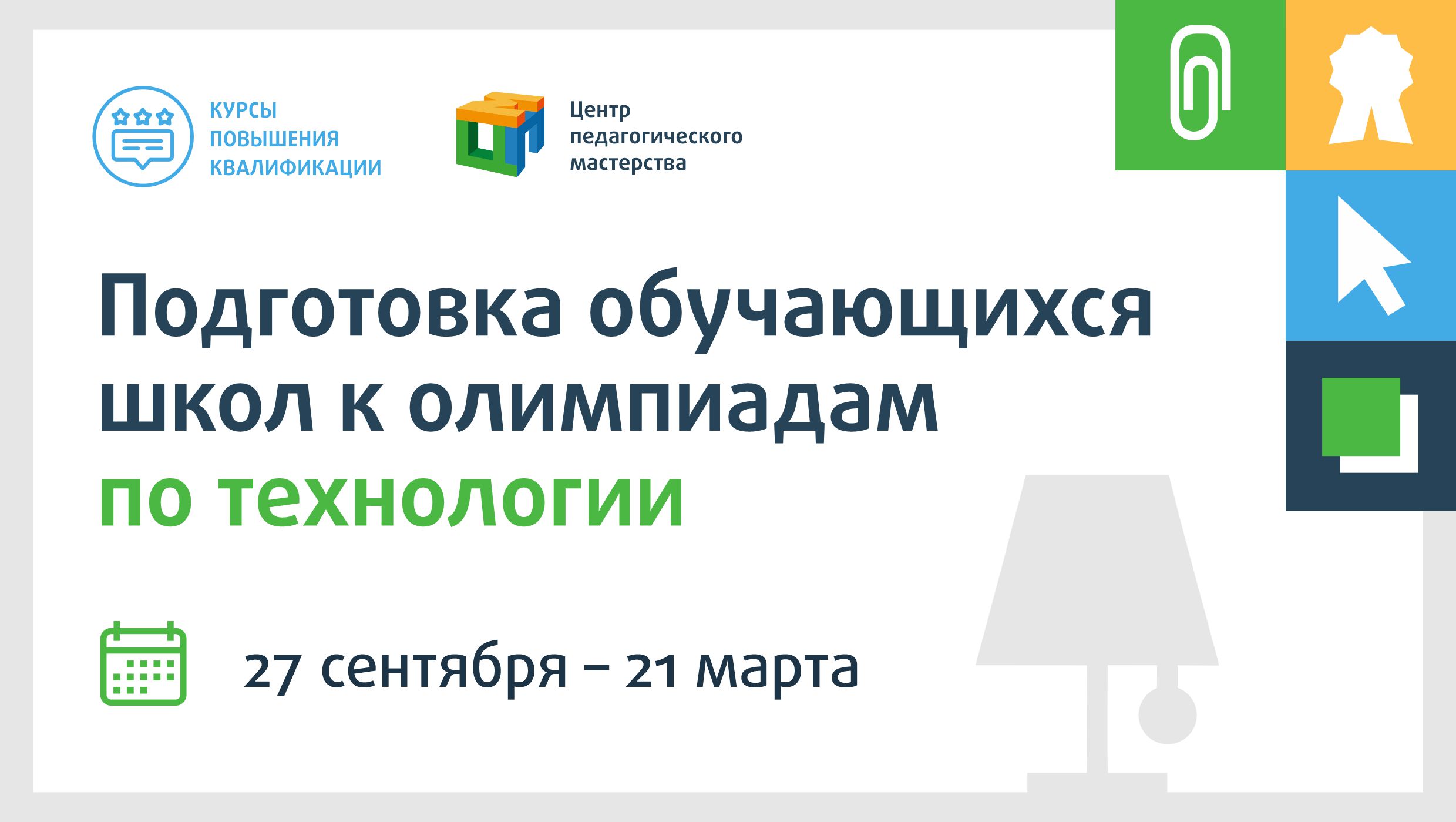 КУРСЫ ПОВЫШЕНИЯ КВАЛИФИКАЦИИ

Центр педагогического мастерства

Подготовка обучающихся школ к олимпиадам по технологии

27 сентября – 21 марта